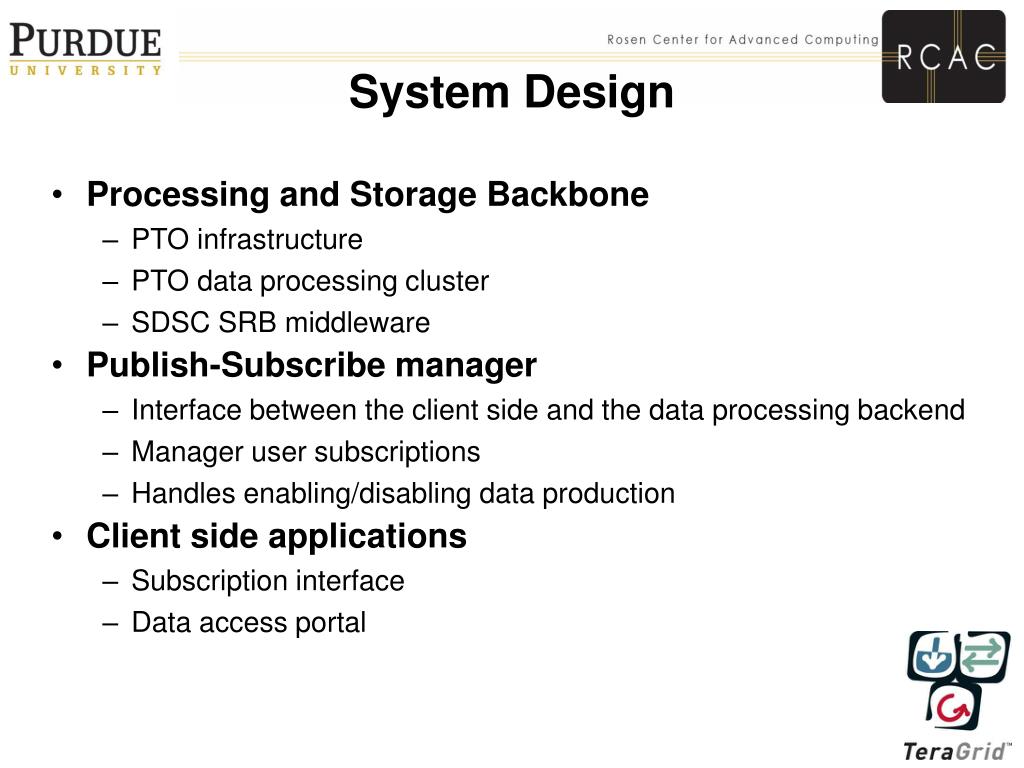 PURDUE
UNIVERSITY

Rosen Center for Advanced Computing

RCAC

System Design

• Processing and Storage Backbone
– PTO infrastructure
– PTO data processing cluster
– SDSC SRB middleware
• Publish-Subscribe manager
– Interface between the client side and the data processing backend
– Manager user subscriptions
– Handles enabling/disabling data production
• Client side applications
– Subscription interface
– Data access portal

TeraGrid™